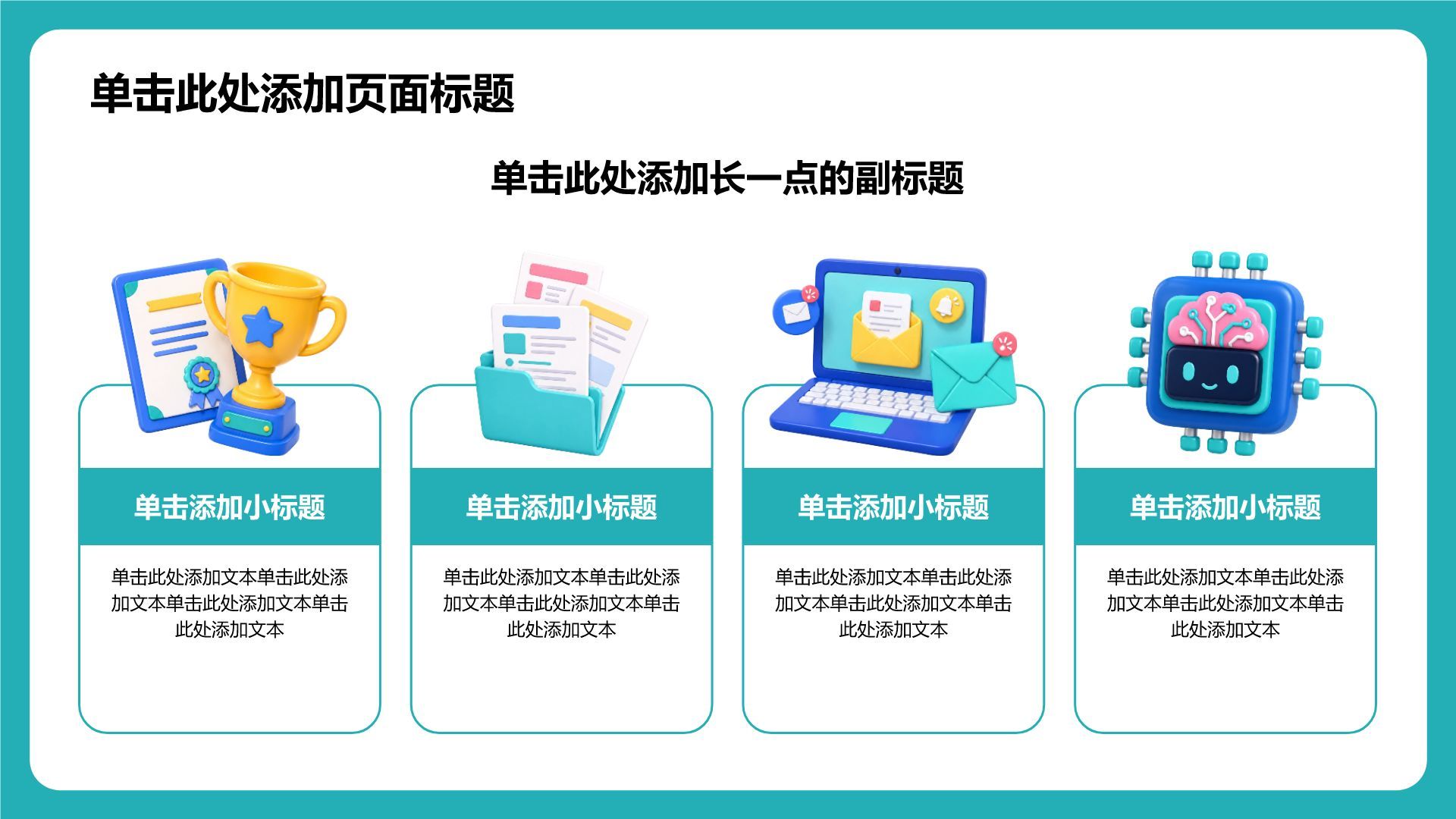 单击此处添加页面标题

单击此处添加长一点的副标题

单击添加小标题

单击此处添加文本单击此处添加文本单击此处添加文本单击此处添加文本

单击添加小标题

单击此处添加文本单击此处添加文本单击此处添加文本单击此处添加文本

单击添加小标题

单击此处添加文本单击此处添加文本单击此处添加文本单击此处添加文本

单击添加小标题

单击此处添加文本单击此处添加文本单击此处添加文本单击此处添加文本